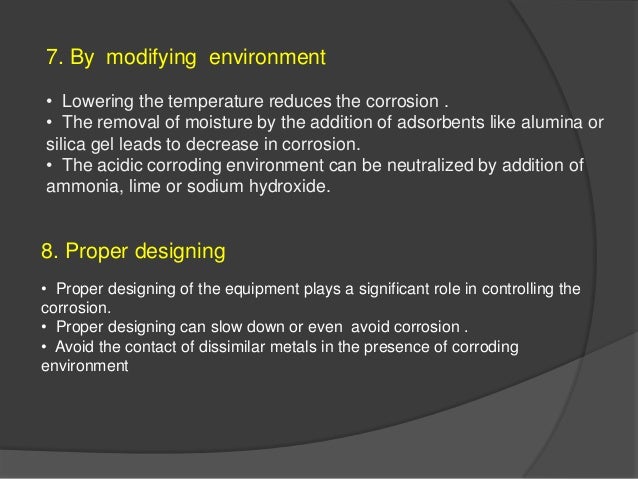 7. By modifying environment

• Lowering the temperature reduces the corrosion .
• The removal of moisture by the addition of adsorbents like alumina or silica gel leads to decrease in corrosion.
• The acidic corroding environment can be neutralized by addition of ammonia, lime or sodium hydroxide.

8. Proper designing

• Proper designing of the equipment plays a significant role in controlling the corrosion.
• Proper designing can slow down or even avoid corrosion .
• Avoid the contact of dissimilar metals in the presence of corroding environment